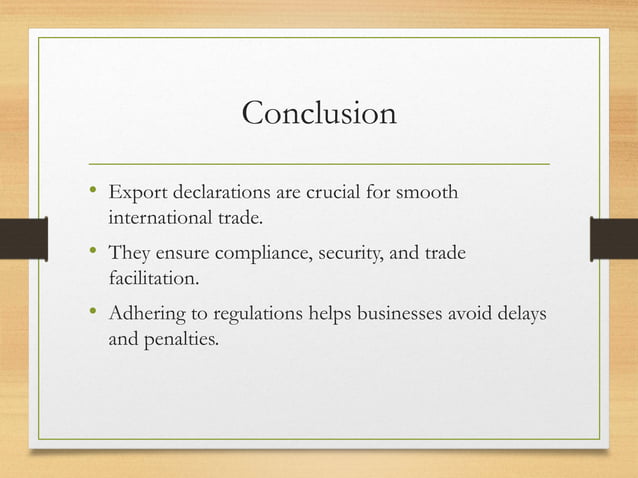 Conclusion

• Export declarations are crucial for smooth international trade.
• They ensure compliance, security, and trade facilitation.
• Adhering to regulations helps businesses avoid delays and penalties.